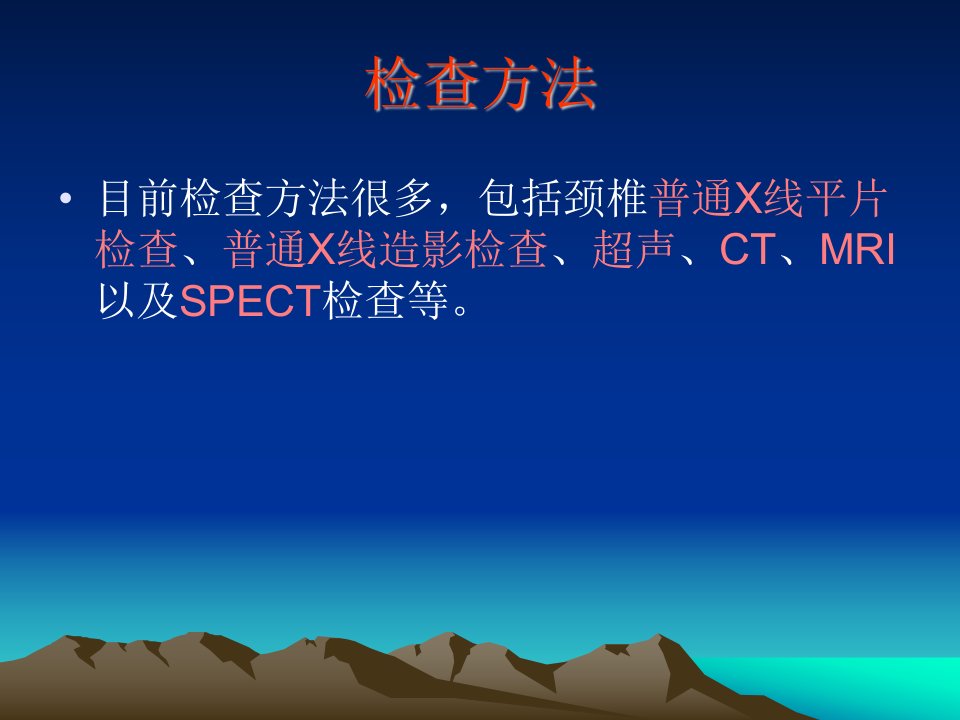 检查方法

• 目前检查方法很多，包括颈椎普通X线平片检查、普通X线造影检查、超声、CT、MRI以及SPECT检查等。